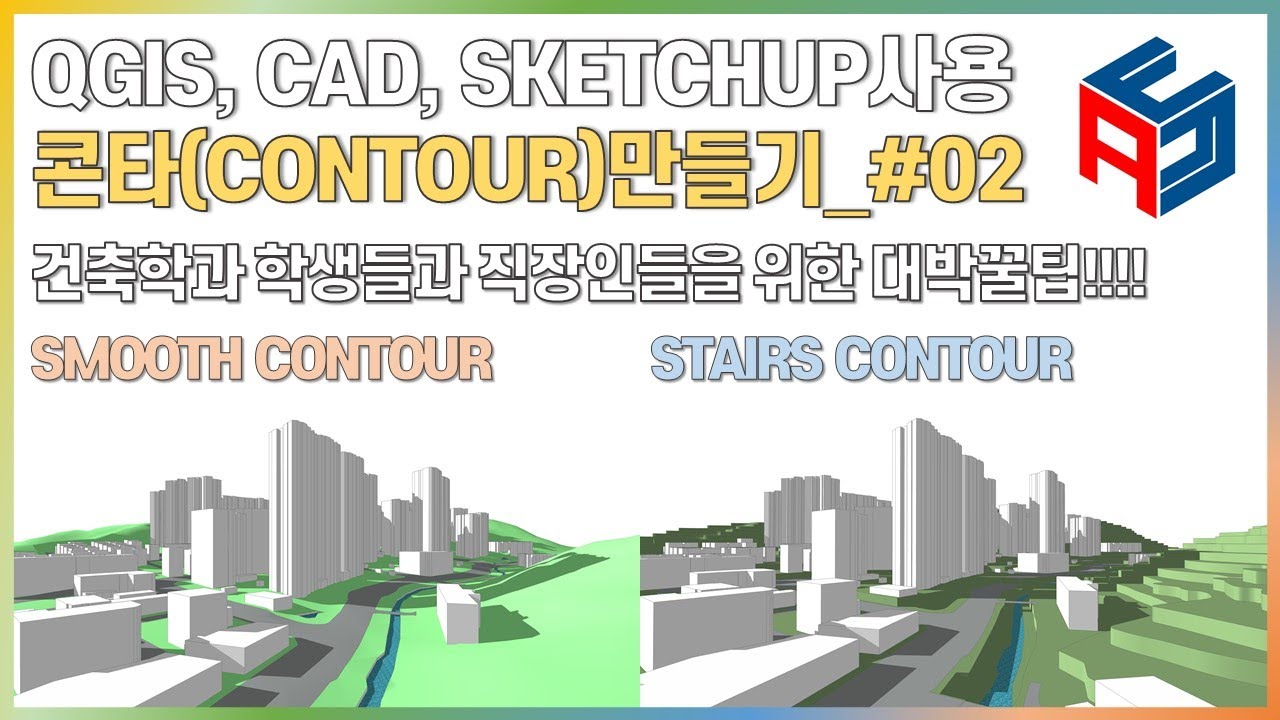 QGIS, CAD, SKETCHUP사용
콘타(CONTOUR)만들기_#02
건축학과 학생들과 직장인들을 위한 대박꿀팁!!!!
SMOOTH CONTOUR
STAIRS CONTOUR